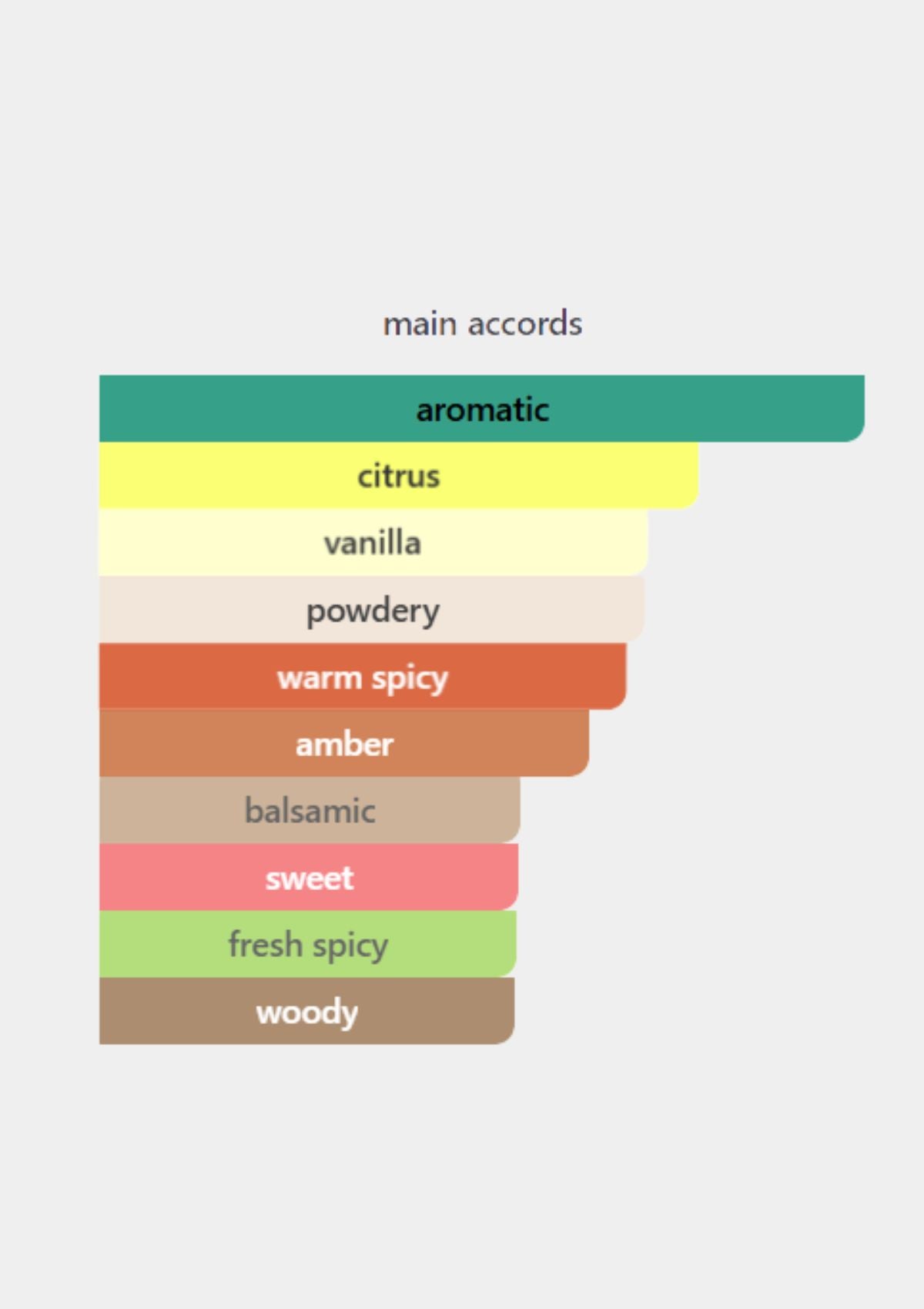 main accords

aromatic

citrus

vanilla

powdery

warm spicy

amber

balsamic

sweet

fresh spicy

woody